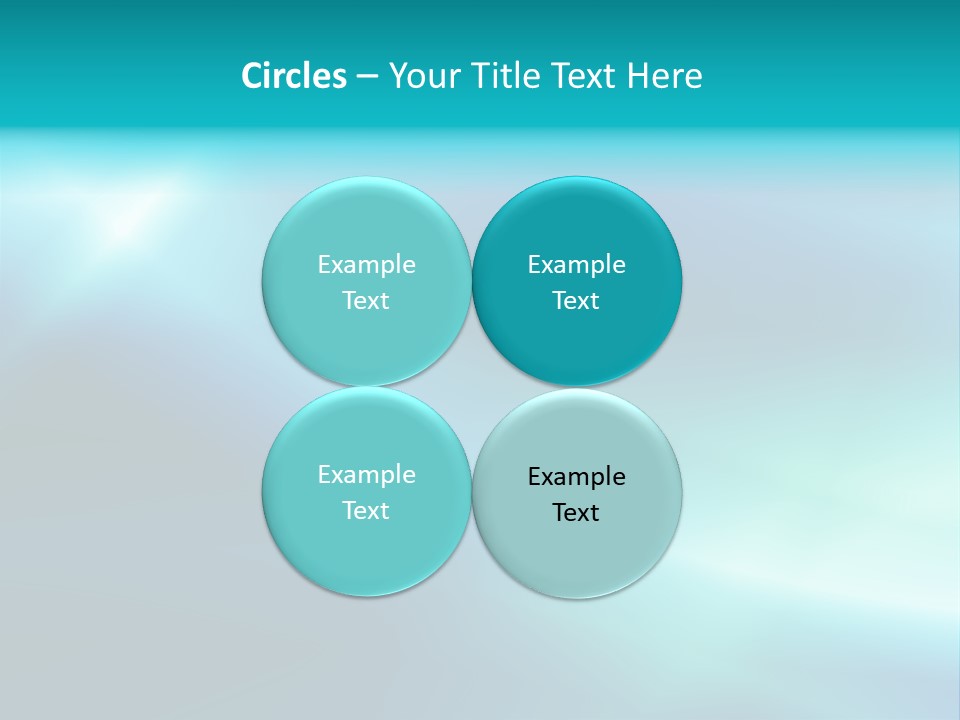 Circles – Your Title Text Here

Example Text

Example Text

Example Text

Example Text